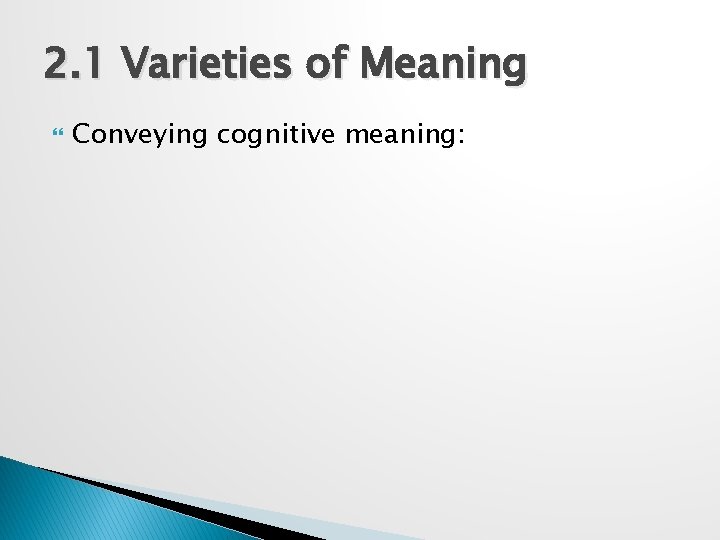 2.1 Varieties of Meaning

Conveying cognitive meaning: